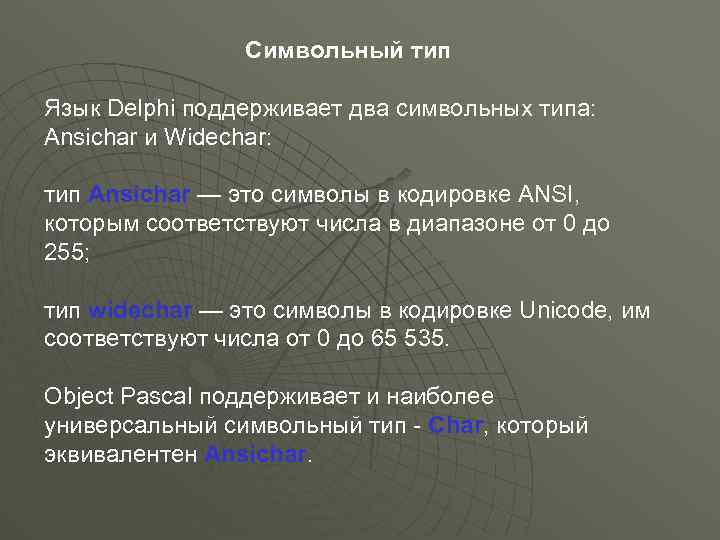 Символьный тип

Язык Delphi поддерживает два символьных типа: Ansichar и Widechar:

тип Ansichar — это символы в кодировке ANSI, которым соответствуют числа в диапазоне от 0 до 255;

тип widechar — это символы в кодировке Unicode, им соответствуют числа от 0 до 65 535.

Object Pascal поддерживает и наиболее универсальный символьный тип - Char, который эквивалентен Ansichar.